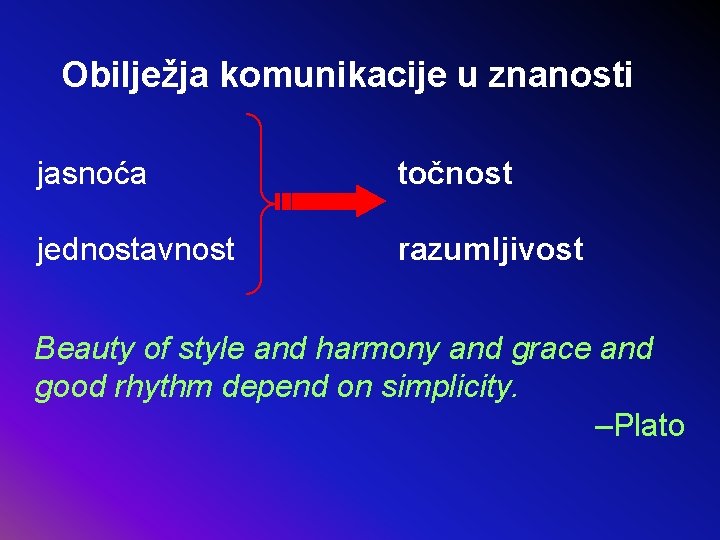 Obilježja komunikacije u znanosti

jasnoća

jednostavnost

točnost

razumljivost

Beauty of style and harmony and grace and good rhythm depend on simplicity.

–Plato